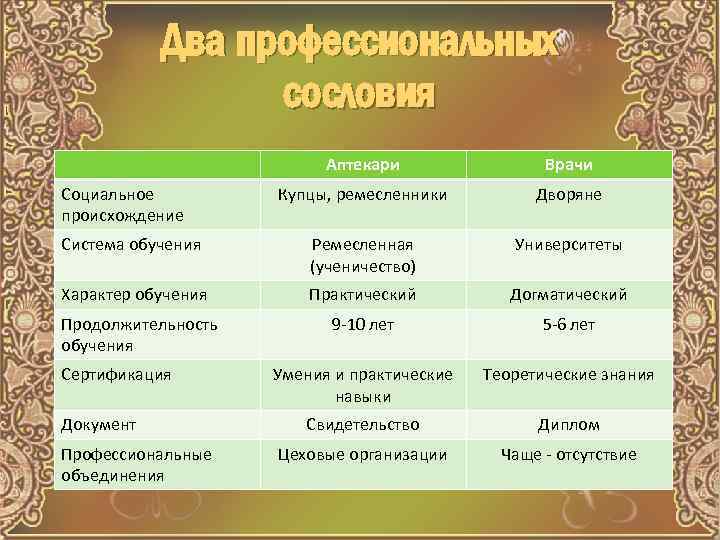 Два профессиональных сословия

|  | Аптекари | Врачи |
|---|---|---|
| Социальное происхождение | Купцы, ремесленники | Дворяне |
| Система обучения | Ремесленная (ученичество) | Университеты |
| Характер обучения | Практический | Догматический |
| Продолжительность обучения | 9-10 лет | 5-6 лет |
| Сертификация | Умения и практические навыки | Теоретические знания |
| Документ | Свидетельство | Диплом |
| Профессиональные объединения | Цеховые организации | Чаще - отсутствие |